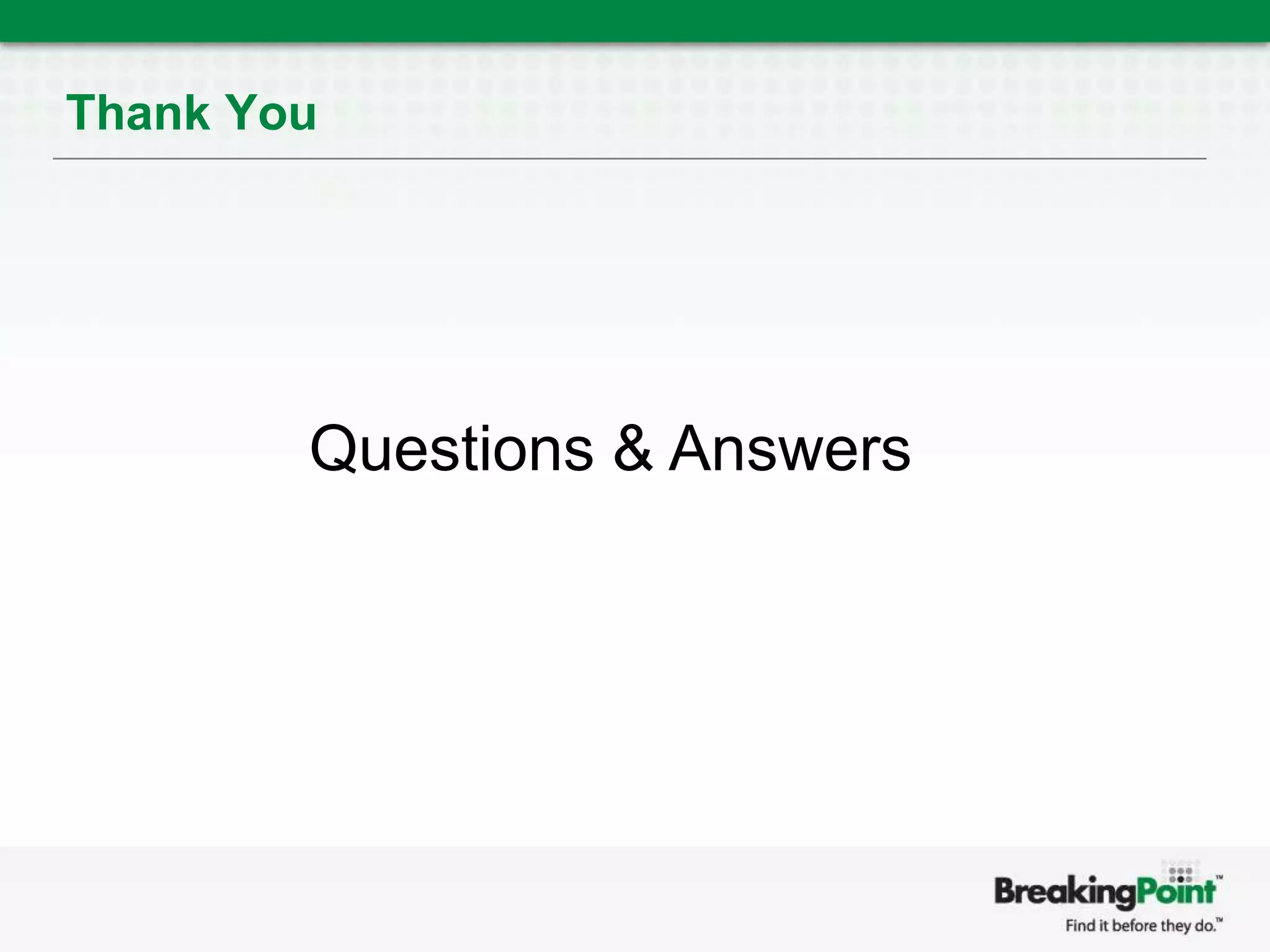 Thank You

Questions & Answers

BreakingPoint™
Find it before they do.™